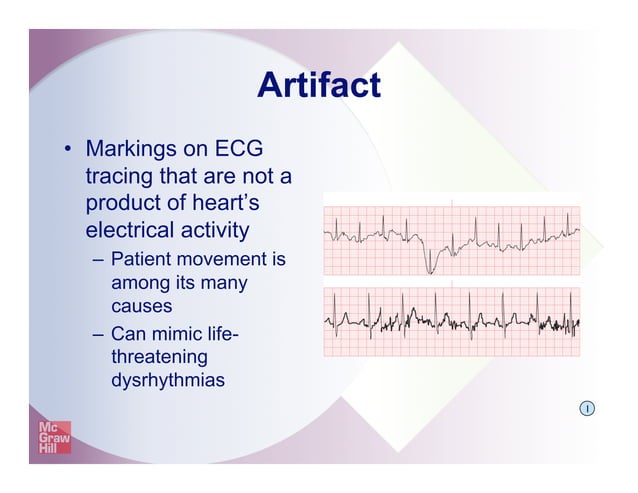 Artifact

• Markings on ECG tracing that are not a product of heart's electrical activity
– Patient movement is among its many causes
– Can mimic life-threatening dysrhythmias

I

Mc Graw Hill